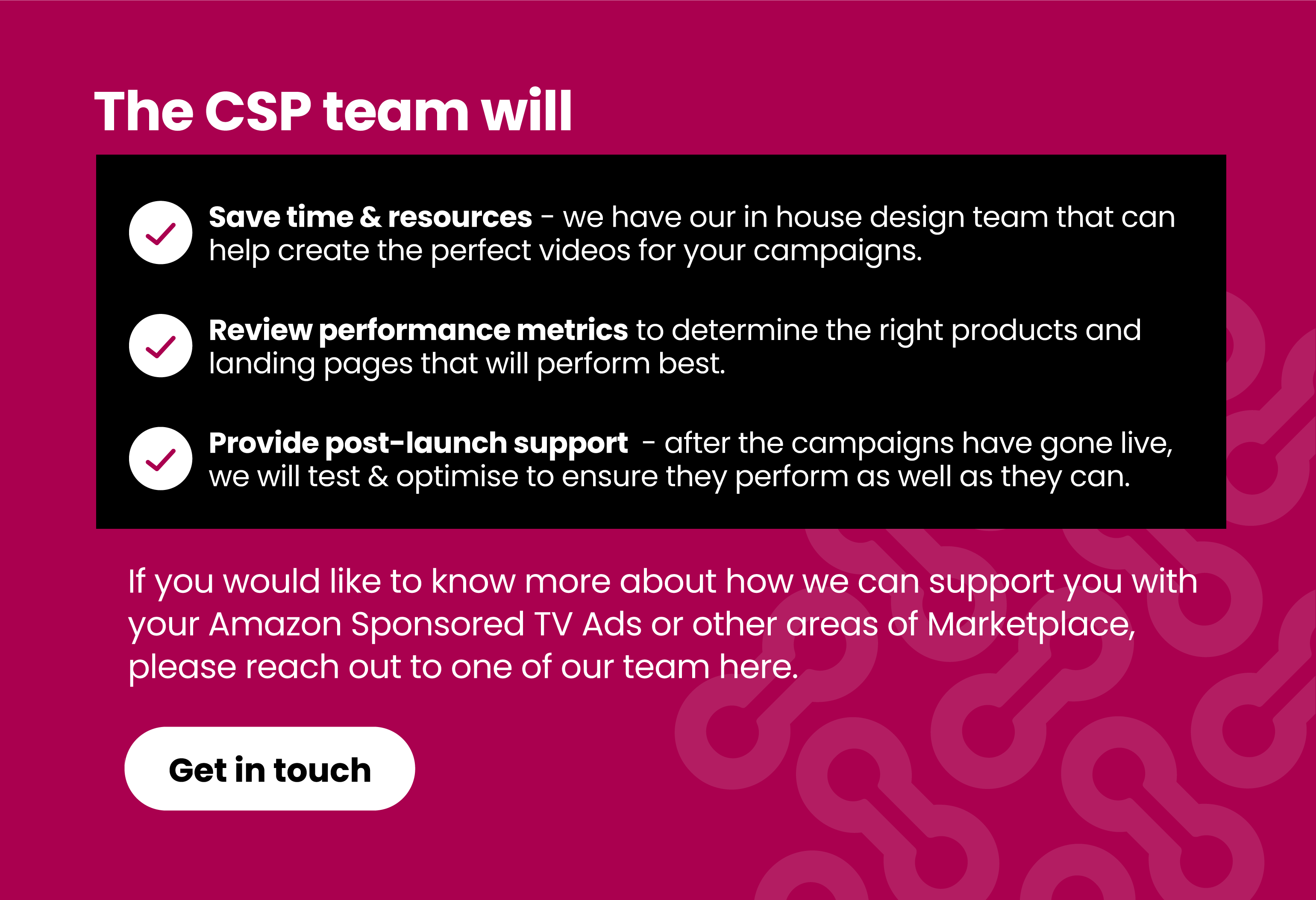 The CSP team will

Save time & resources - we have our in house design team that can help create the perfect videos for your campaigns.

Review performance metrics to determine the right products and landing pages that will perform best.

Provide post-launch support - after the campaigns have gone live, we will test & optimise to ensure they perform as well as they can.

If you would like to know more about how we can support you with your Amazon Sponsored TV Ads or other areas of Marketplace, please reach out to one of our team here.

Get in touch